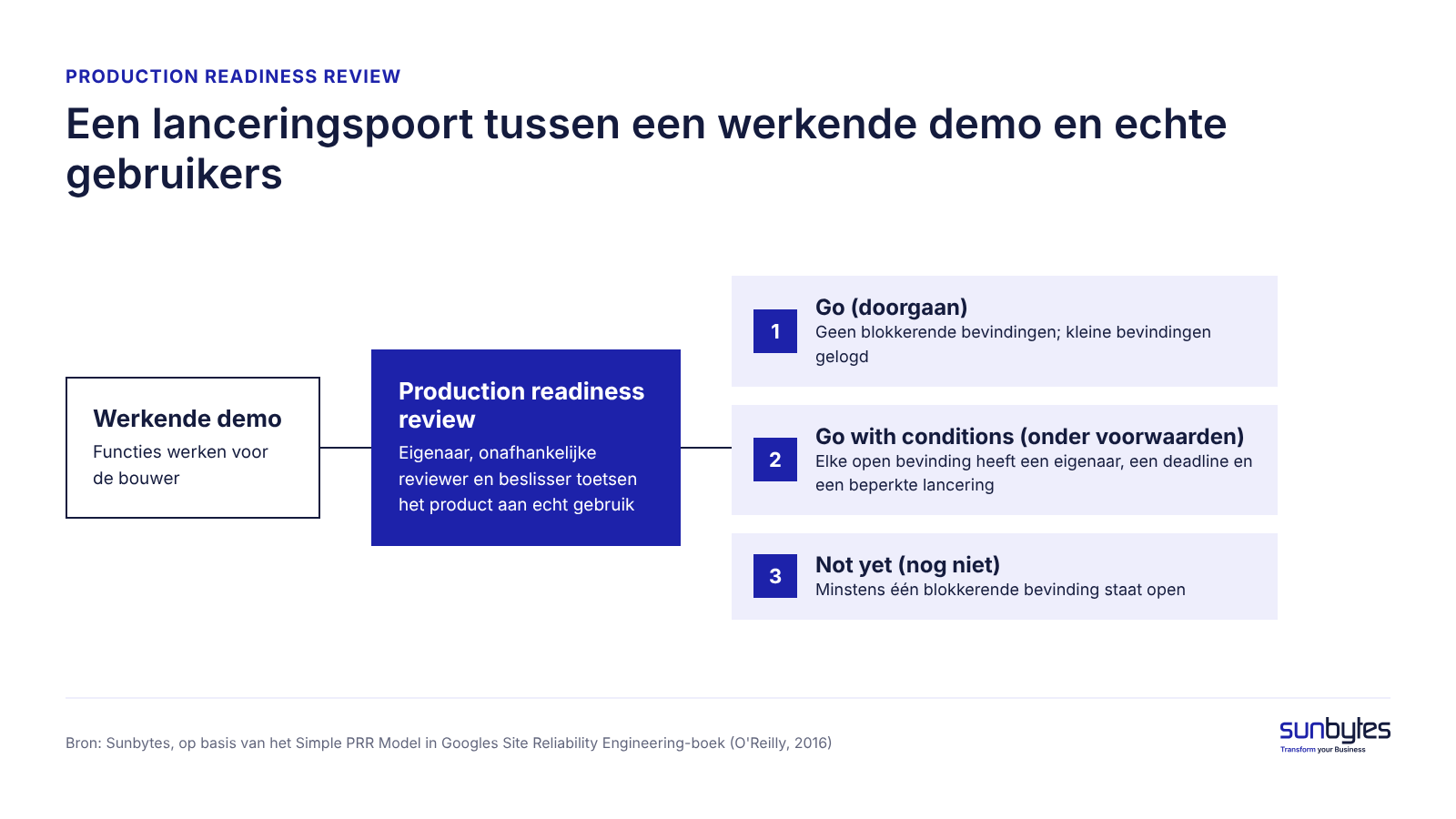 PRODUCTION READINESS REVIEW

Een lanceringspoort tussen een werkende demo en echte gebruikers

Werkende demo
Functies werken voor de bouwer

Production readiness review
Eigenaar, onafhankelijke reviewer en beslisser toetsen het product aan echt gebruik

1
Go (doorgaan)
Geen blokkerende bevindingen; kleine bevindingen gelogd

2
Go with conditions (onder voorwaarden)
Elke open bevinding heeft een eigenaar, een deadline en een beperkte lancering

3
Not yet (nog niet)
Minstens één blokkerende bevinding staat open

Bron: Sunbytes, op basis van het Simple PRR Model in Googles Site Reliability Engineering-boek (O'Reilly, 2016)

sunbytes
Transform your Business